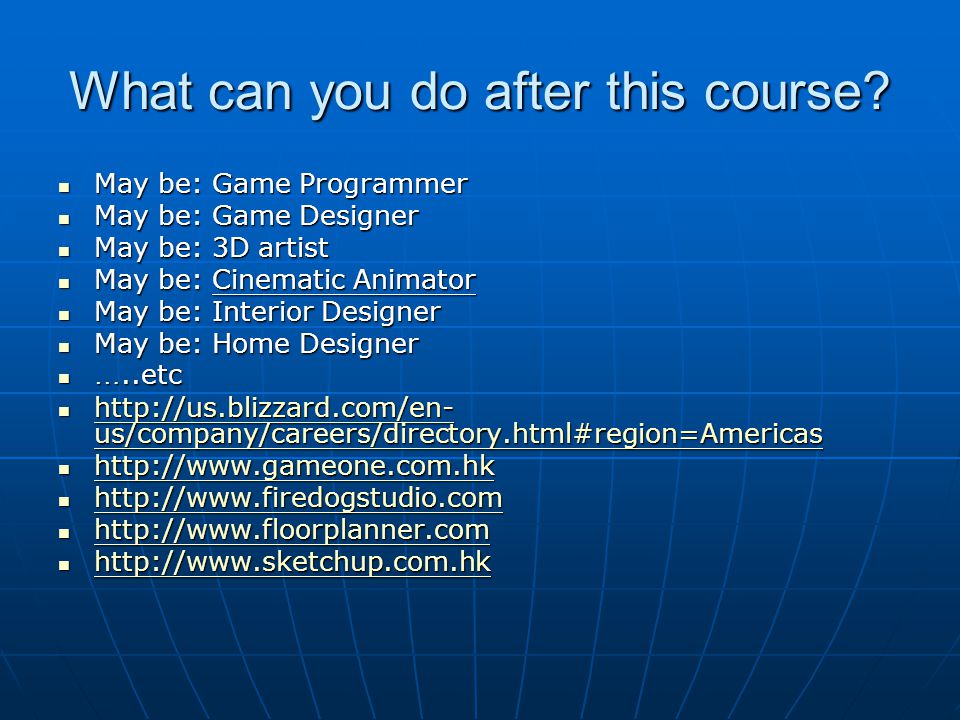 What can you do after this course?

- May be: Game Programmer
- May be: Game Designer
- May be: 3D artist
- May be: Cinematic Animator
- May be: Interior Designer
- May be: Home Designer
- …..etc
- http://us.blizzard.com/en-us/company/careers/directory.html#region=Americas
- http://www.gameone.com.hk
- http://www.firedogstudio.com
- http://www.floorplanner.com
- http://www.sketchup.com.hk